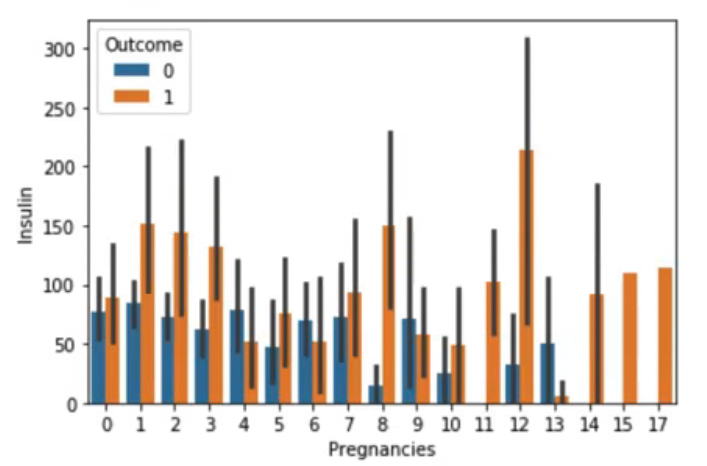 Outcome
0
1

300
250
200
150
100
50
0

Insulin

0 1 2 3 4 5 6 7 8 9 10 11 12 13 14 15 17

Pregnancies